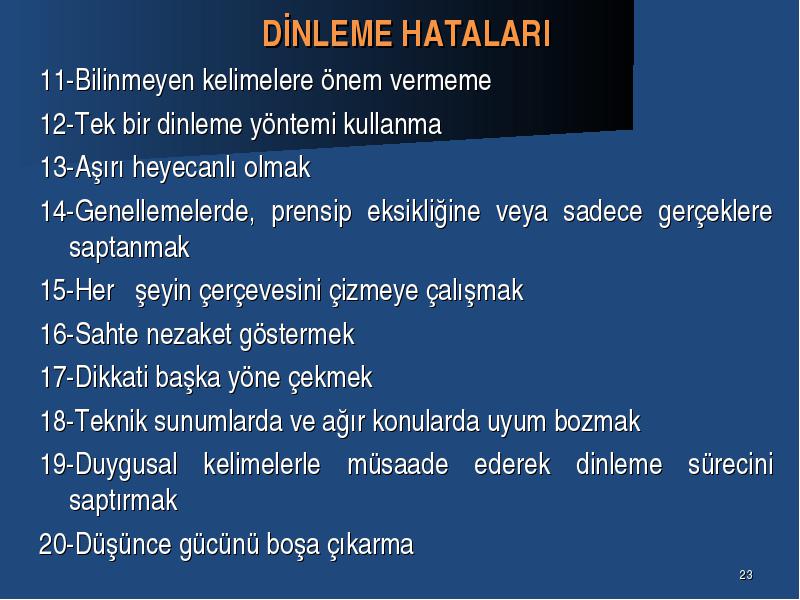 DİNLEME HATALARI

11-Bilinmeyen kelimelere önem vermeme

12-Tek bir dinleme yöntemi kullanma

13-Aşırı heyecanlı olmak

14-Genellemelerde, prensip eksikliğine veya sadece gerçeklere saptanmak

15-Her şeyin çerçevesini çizmeye çalışmak

16-Sahte nezaket göstermek

17-Dikkati başka yöne çekmek

18-Teknik sunumlarda ve ağır konularda uyum bozmak

19-Duygusal kelimelerle müsaade ederek dinleme sürecini saptırmak

20-Düşünce gücünü boşa çıkarma

23